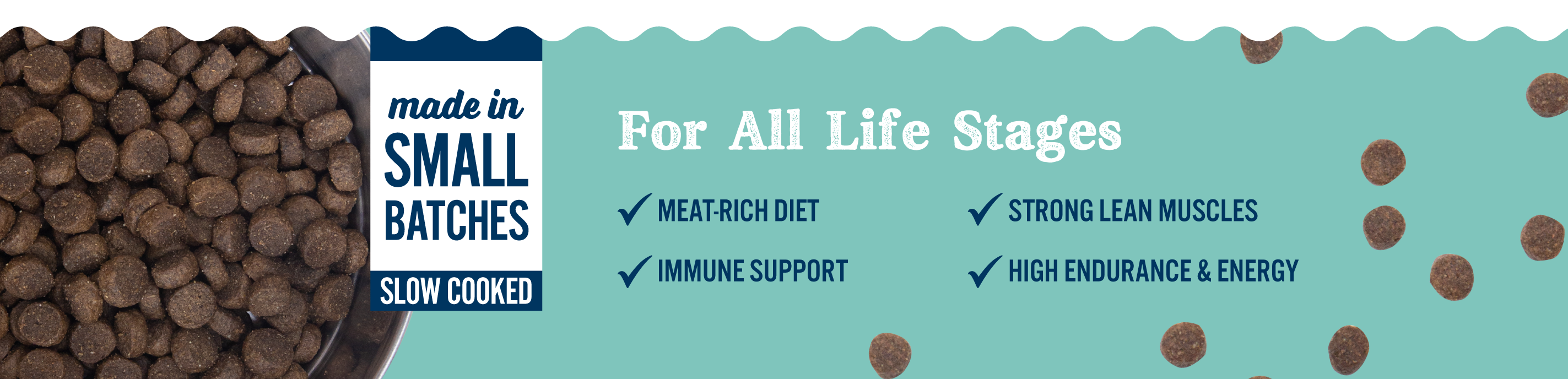 made in SMALL BATCHES

SLOW COOKED

For All Life Stages

✓ MEAT-RICH DIET

✓ IMMUNE SUPPORT

✓ STRONG LEAN MUSCLES

✓ HIGH ENDURANCE & ENERGY